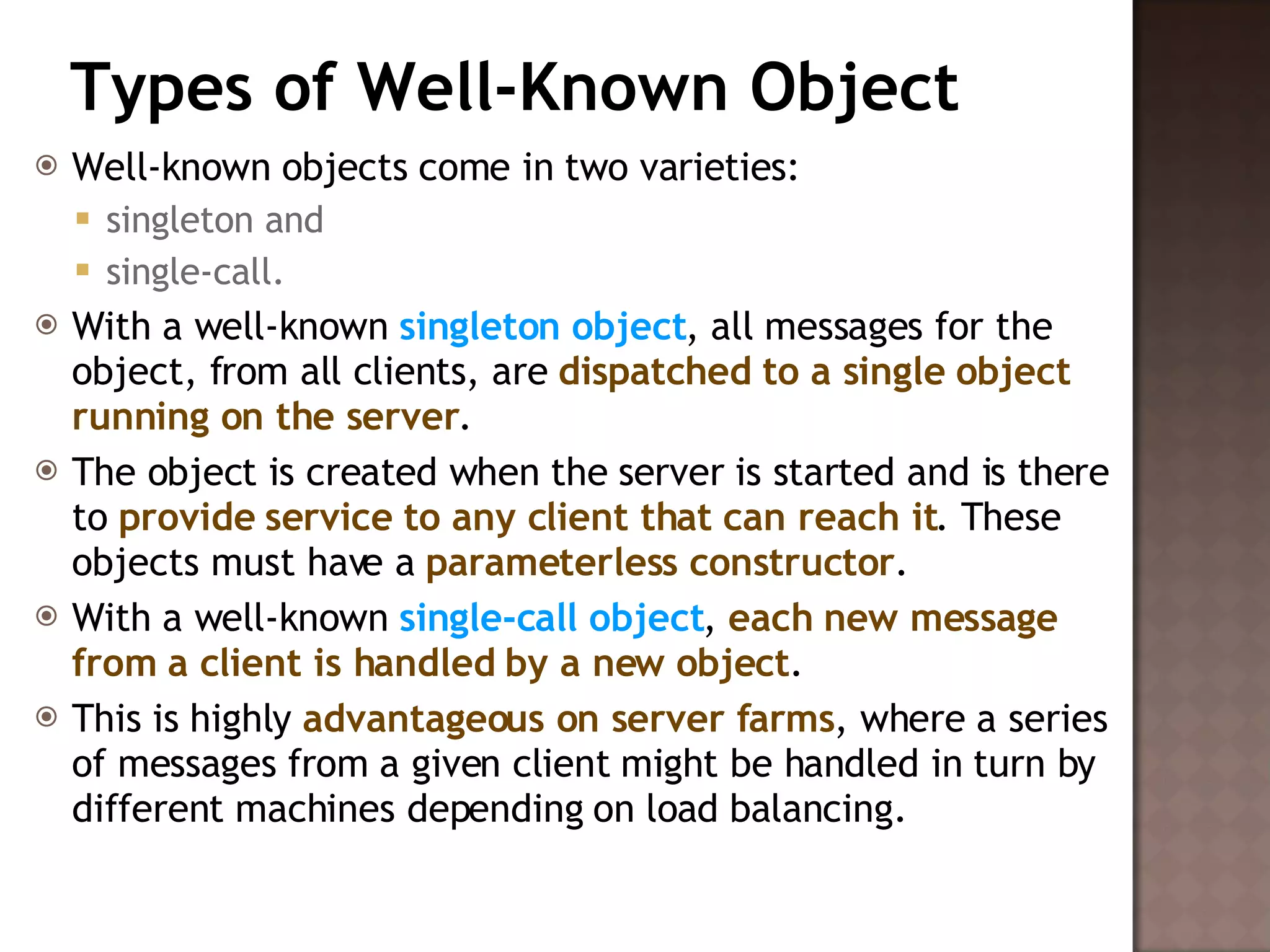 Types of Well-Known Object

Well-known objects come in two varieties:

singleton and

single-call.

With a well-known singleton object, all messages for the object, from all clients, are dispatched to a single object running on the server.

The object is created when the server is started and is there to provide service to any client that can reach it. These objects must have a parameterless constructor.

With a well-known single-call object, each new message from a client is handled by a new object.

This is highly advantageous on server farms, where a series of messages from a given client might be handled in turn by different machines depending on load balancing.